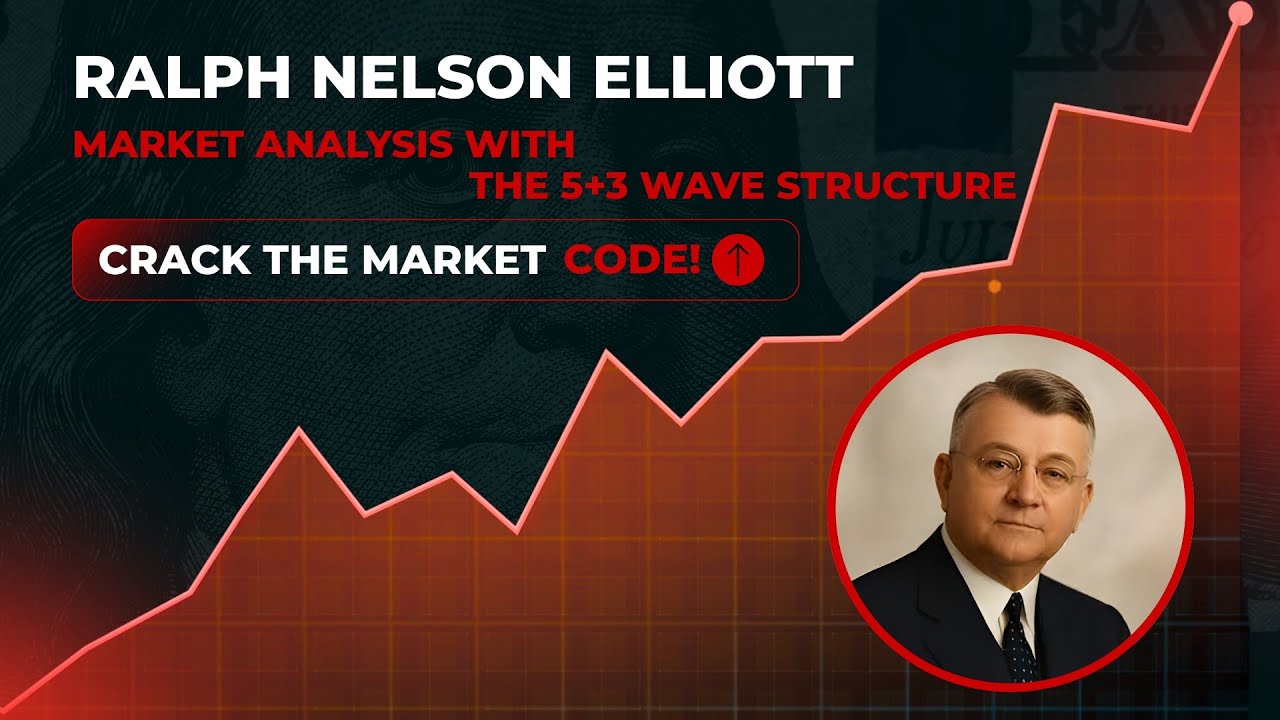 RALPH NELSON ELLIOTT

MARKET ANALYSIS WITH THE 5+3 WAVE STRUCTURE

CRACK THE MARKET CODE!